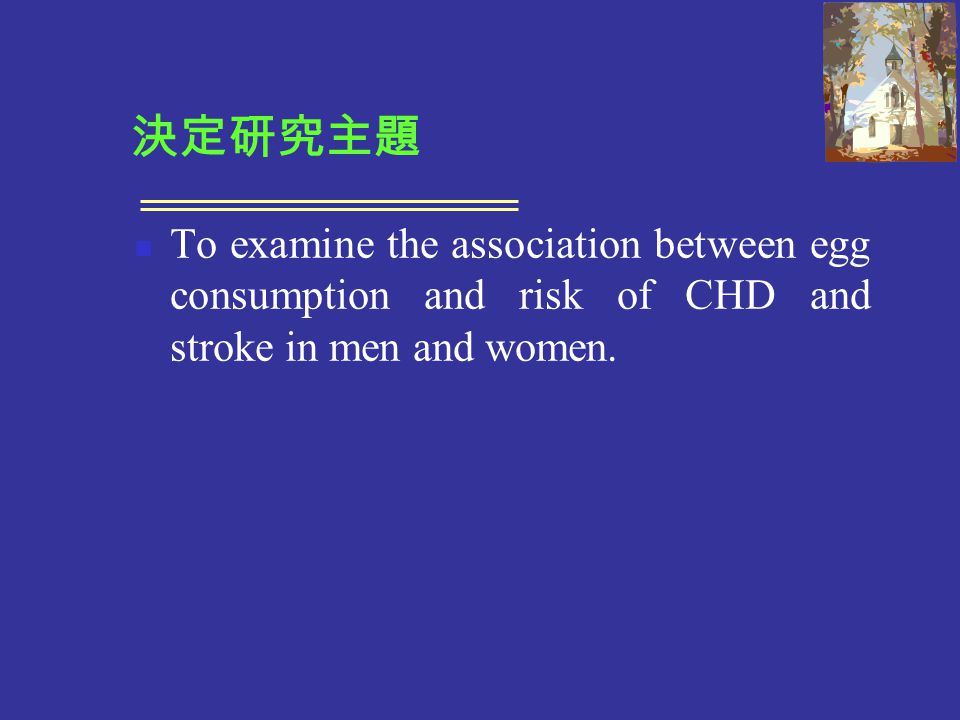 決定研究主題

To examine the association between egg consumption and risk of CHD and stroke in men and women.